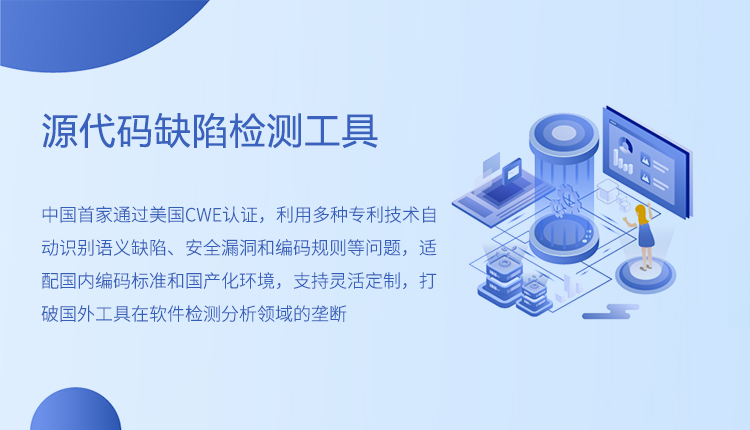 源代码缺陷检测工具

中国首家通过美国CWE认证，利用多种专利技术自动识别语义缺陷、安全漏洞和编码规则等问题，适配国内编码标准和国产化环境，支持灵活定制，打破国外工具在软件检测分析领域的垄断